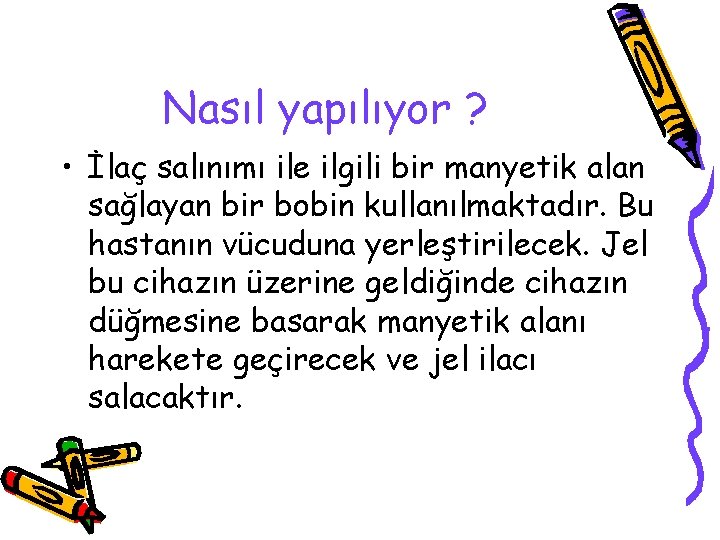 Nasıl yapılıyor ?

• İlaç salınımı ile ilgili bir manyetik alan sağlayan bir bobin kullanılmaktadır. Bu hastanın vücuduna yerleştirilecek. Jel bu cihazın üzerine geldiğinde cihazın düğmesine basarak manyetik alanı harekete geçirecek ve jel ilacı salacaktır.